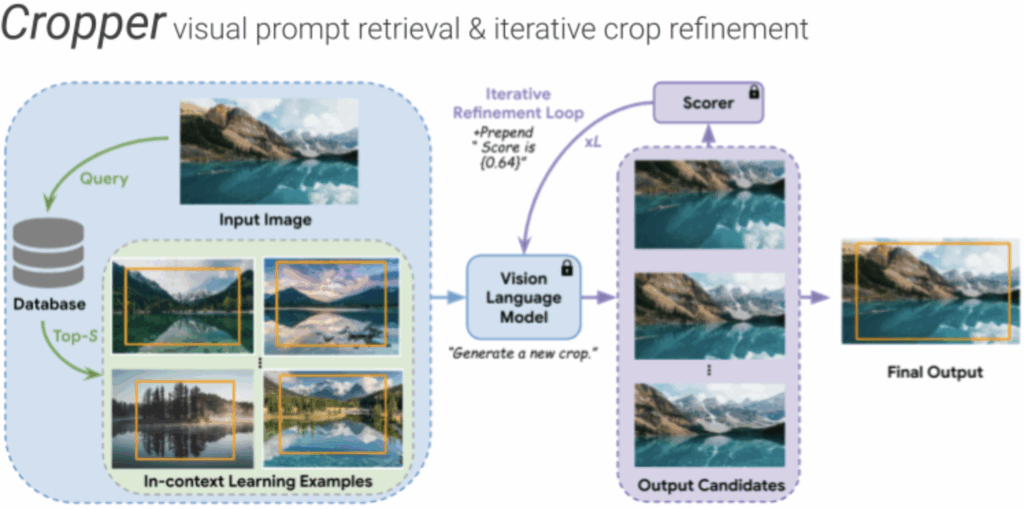 Cropper visual prompt retrieval & iterative crop refinement

Query

Input Image

Database

Top-S

In-context Learning Examples

Iterative Refinement Loop

+Prepend " Score is {0.64}"

xL

Scorer

Vision Language Model

"Generate a new crop."

Output Candidates

Final Output